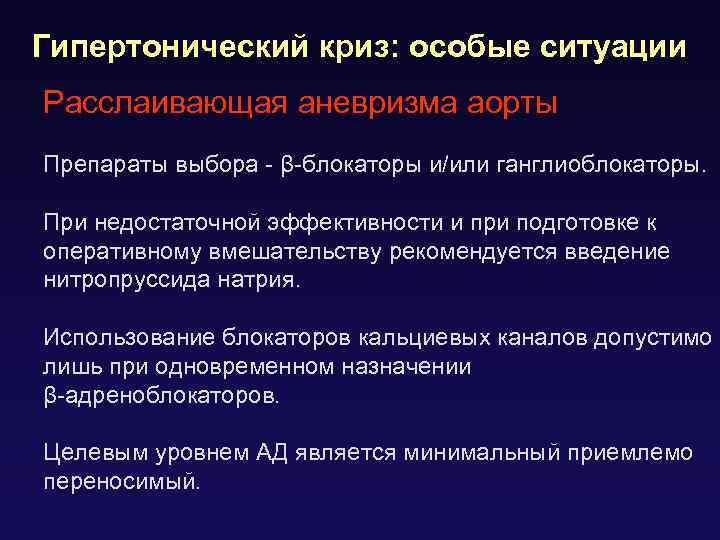 Гипертонический криз: особые ситуации

Расслаивающая аневризма аорты

Препараты выбора - β-блокаторы и/или ганглиоблокаторы.

При недостаточной эффективности и при подготовке к оперативному вмешательству рекомендуется введение нитропруссида натрия.

Использование блокаторов кальциевых каналов допустимо лишь при одновременном назначении β-адреноблокаторов.

Целевым уровнем АД является минимальный приемлемо переносимый.